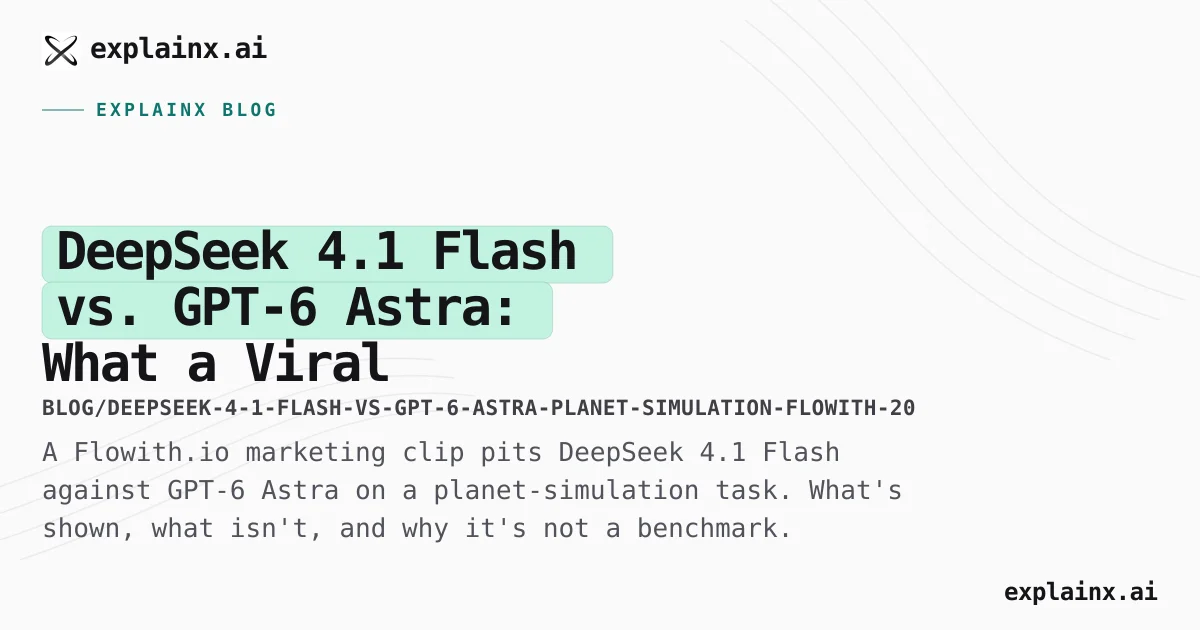 explainx.ai

EXPLAINX BLOG

DeepSeek 4.1 Flash vs. GPT-6 Astra: What a Viral

BLOG/DEEPSEEK-4-1-FLASH-VS-GPT-6-ASTRA-PLANET-SIMULATION-FLOWITH-20

A Flowith.io marketing clip pits DeepSeek 4.1 Flash against GPT-6 Astra on a planet-simulation task. What's shown, what isn't, and why it's not a benchmark.

explainx.ai